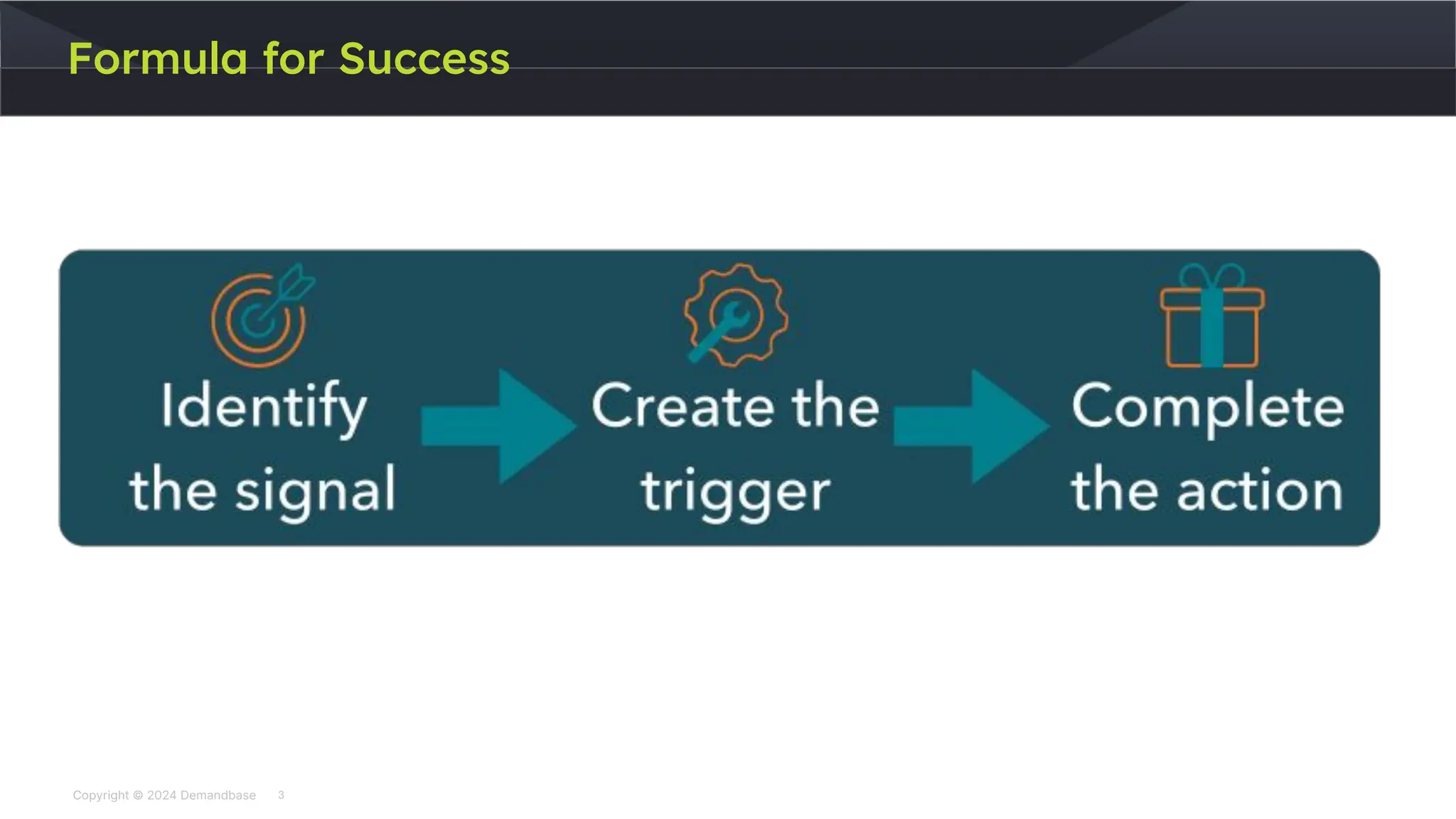 Formula for Success

Identify the signal

Create the trigger

Complete the action

Copyright © 2024 Demandbase 3